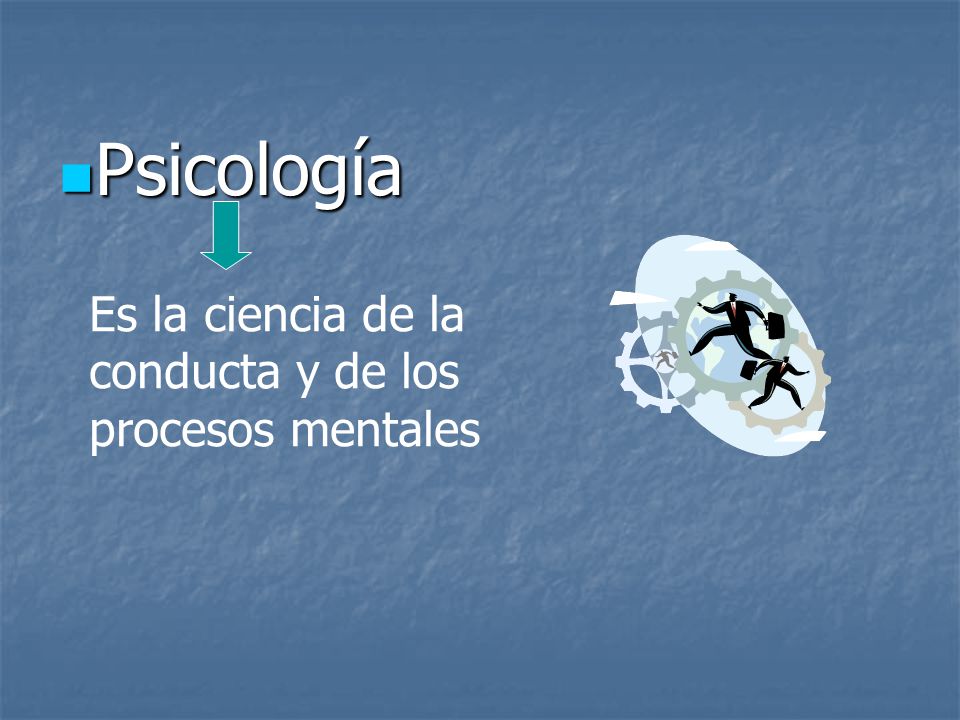 Psicología

Es la ciencia de la conducta y de los procesos mentales